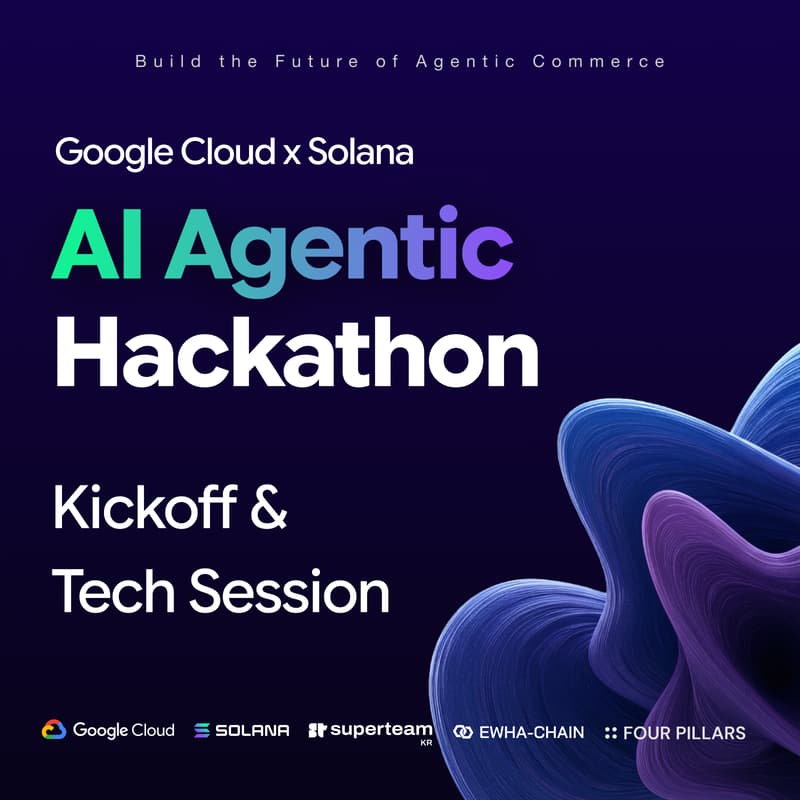 Build the Future of Agentic Commerce

Google Cloud x Solana

AI Agentic Hackathon

Kickoff & Tech Session

Google Cloud SOLANA superteam KR EWHA-CHAIN FOUR PILLARS